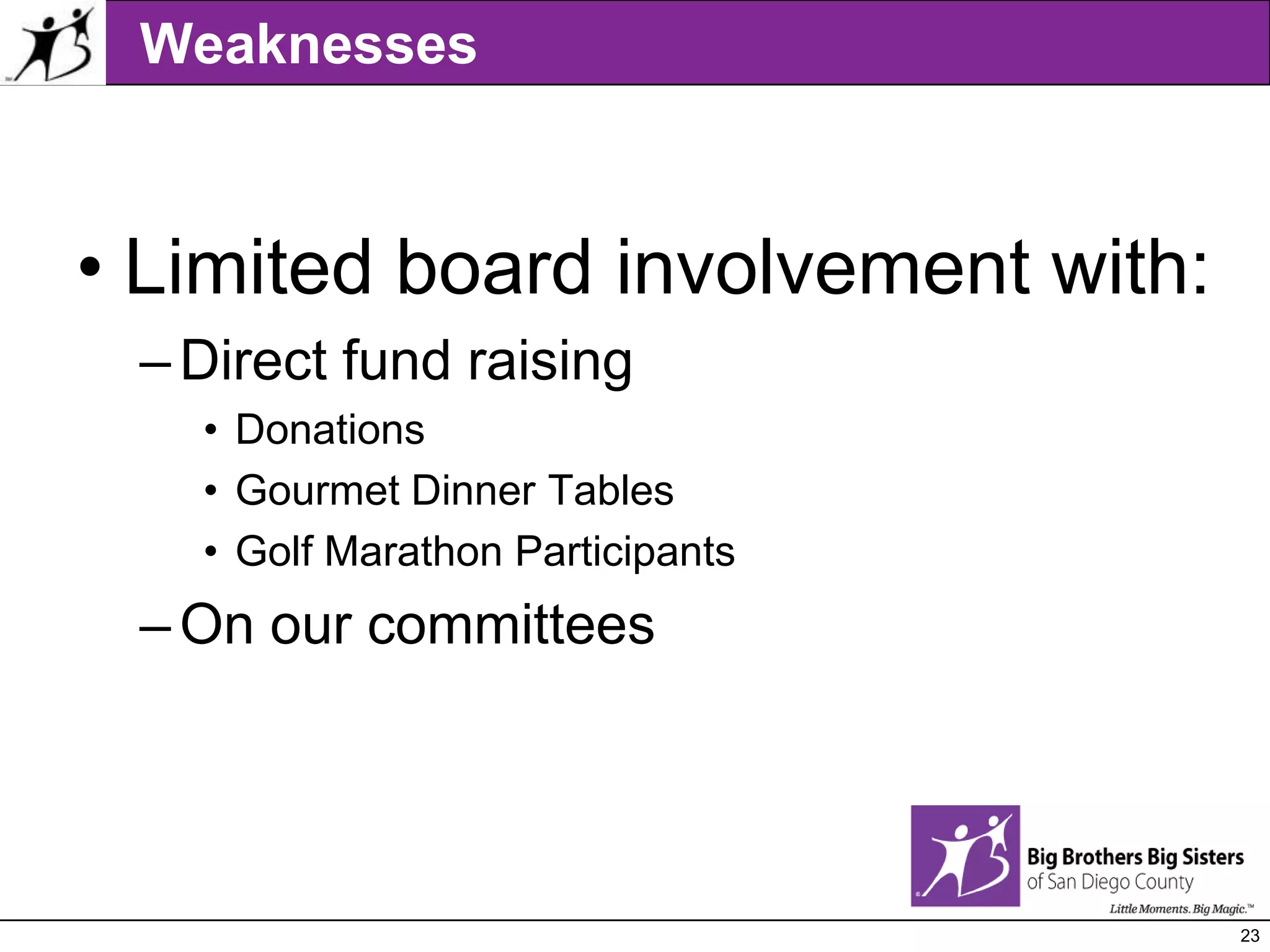 Weaknesses

• Limited board involvement with:

– Direct fund raising

• Donations

• Gourmet Dinner Tables

• Golf Marathon Participants

– On our committees

Big Brothers Big Sisters of San Diego County

Little Moments. Big Magic.™

23